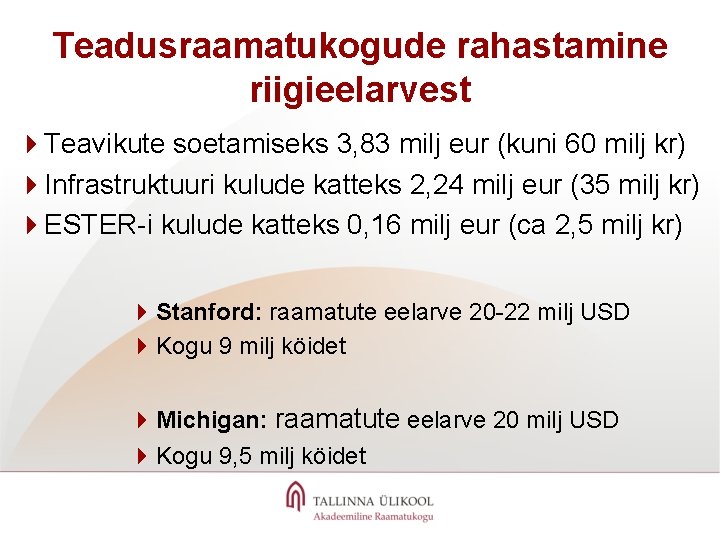 Teadusraamatukogude rahastamine riigieelarvest

Teavikute soetamiseks 3,83 milj eur (kuni 60 milj kr)
Infrastruktuuri kulude katteks 2,24 milj eur (35 milj kr)
ESTER-i kulude katteks 0,16 milj eur (ca 2,5 milj kr)

Stanford: raamatute eelarve 20-22 milj USD
Kogu 9 milj köidet

Michigan: raamatute eelarve 20 milj USD
Kogu 9,5 milj köidet

TALLINNA ÜLIKOOL
Akadeemiline Raamatukogu